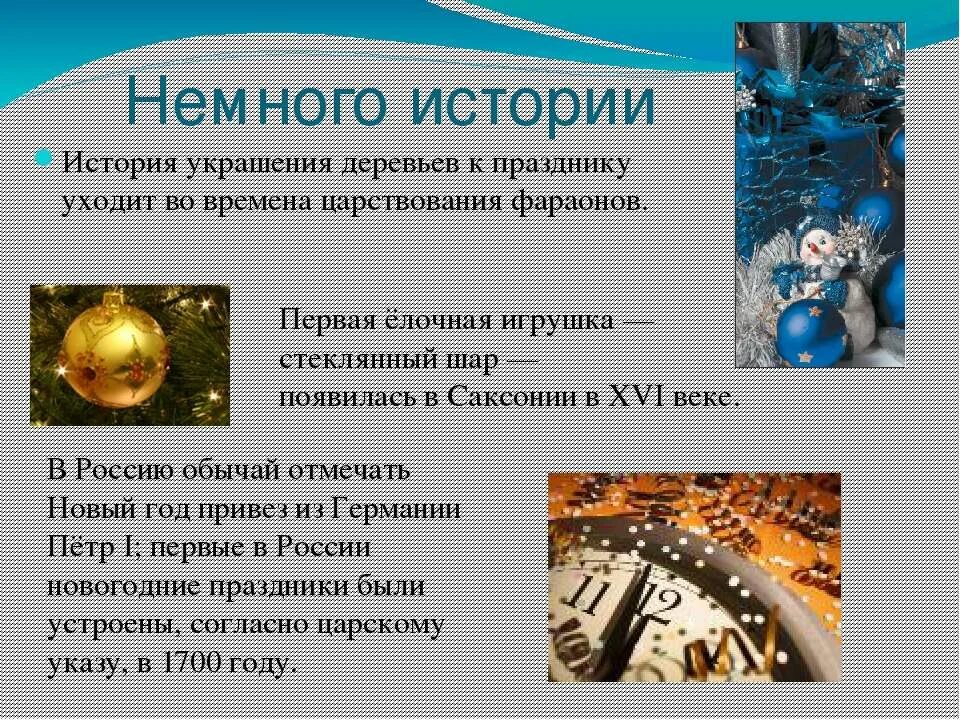 Немного истории

История украшения деревьев к празднику уходит во времена царствования фараонов.

Первая ёлочная игрушка — стеклянный шар — появилась в Саксонии в XVI веке.

В Россию обычай отмечать Новый год привез из Германии Пётр I; первые в России новогодние праздники были устроены, согласно царскому указу, в 1700 году.

11 12